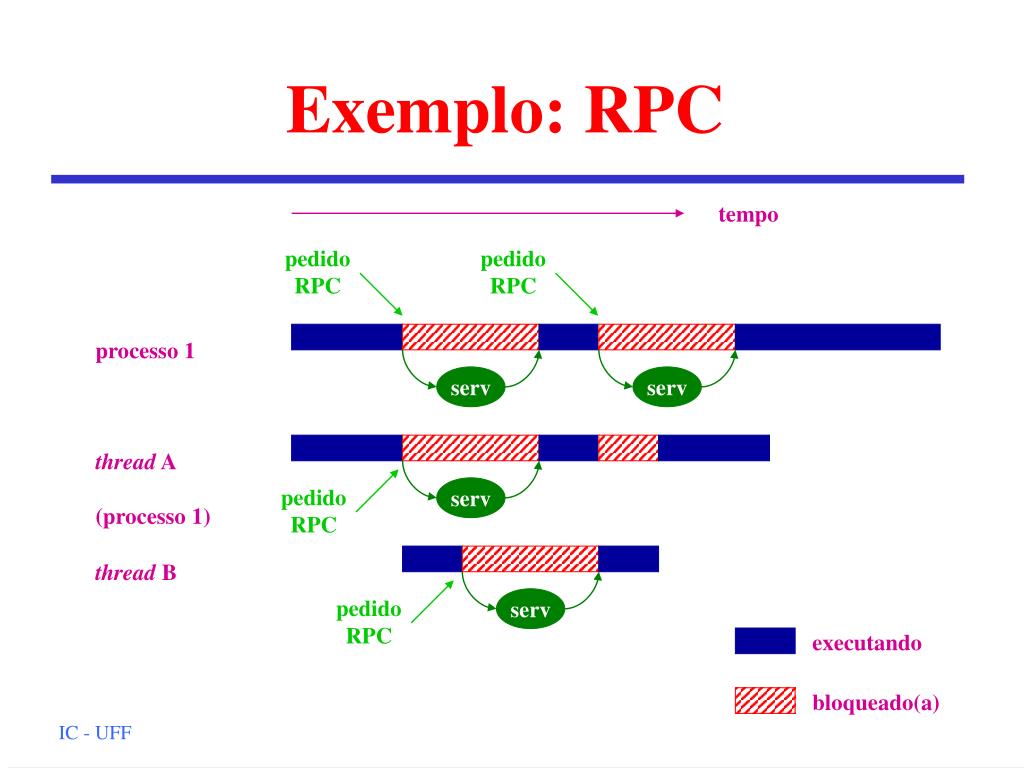 Exemplo: RPC

tempo

pedido RPC

pedido RPC

processo 1

serv

serv

thread A

pedido RPC

serv

(processo 1)

thread B

pedido RPC

serv

executando

bloqueado(a)

IC - UFF